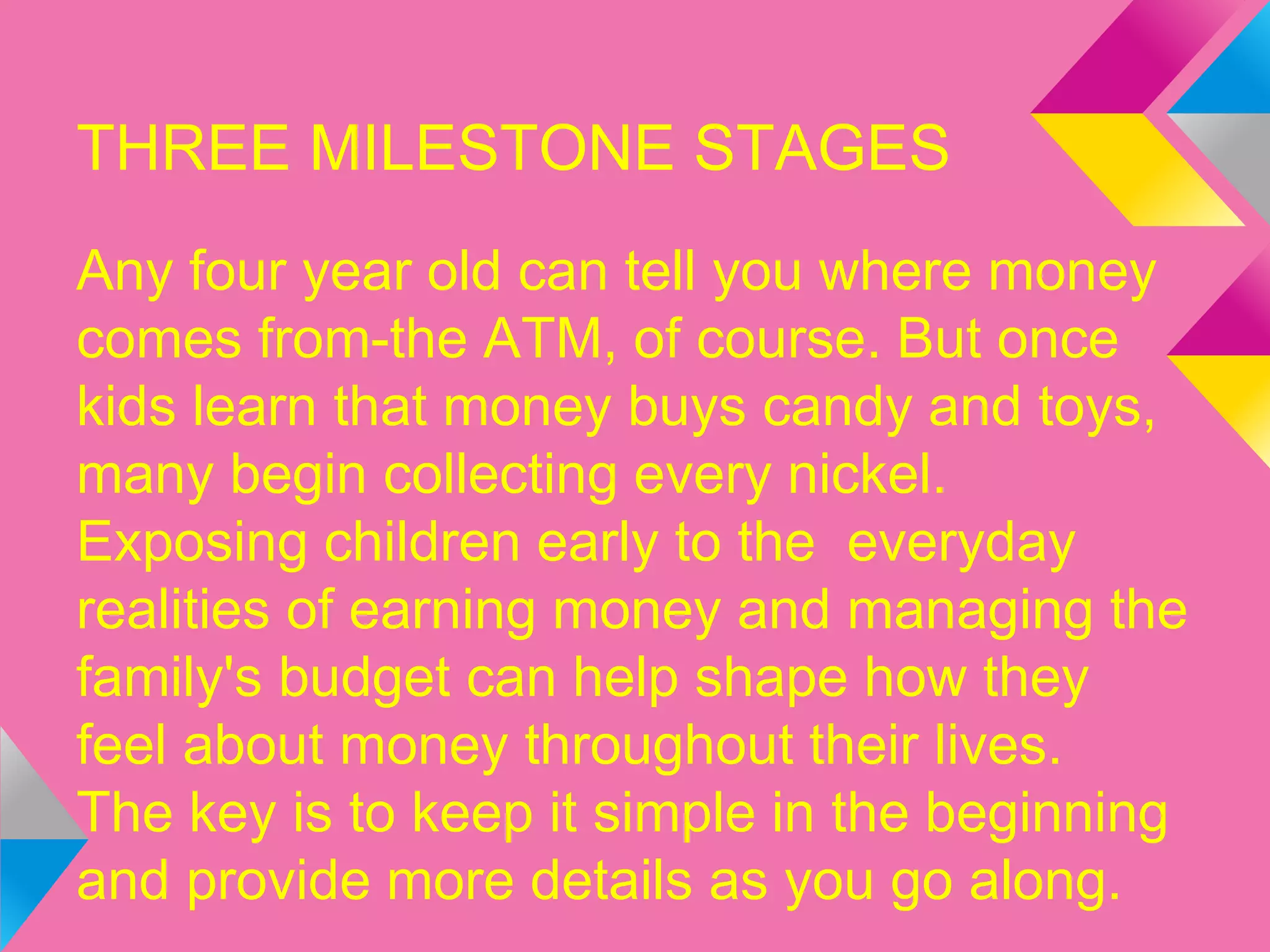 THREE MILESTONE STAGES

Any four year old can tell you where money comes from-the ATM, of course. But once kids learn that money buys candy and toys, many begin collecting every nickel. Exposing children early to the  everyday realities of earning money and managing the family's budget can help shape how they feel about money throughout their lives. The key is to keep it simple in the beginning and provide more details as you go along.